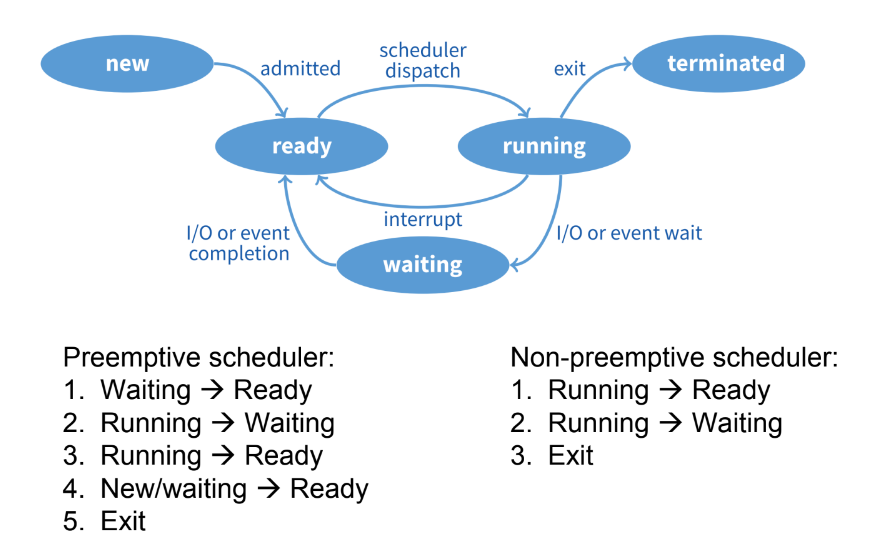 new

admitted

scheduler dispatch

exit

terminated

ready

running

interrupt

I/O or event completion

I/O or event wait

waiting

Preemptive scheduler:
1. Waiting → Ready
2. Running → Waiting
3. Running → Ready
4. New/waiting → Ready
5. Exit

Non-preemptive scheduler:
1. Running → Ready
2. Running → Waiting
3. Exit